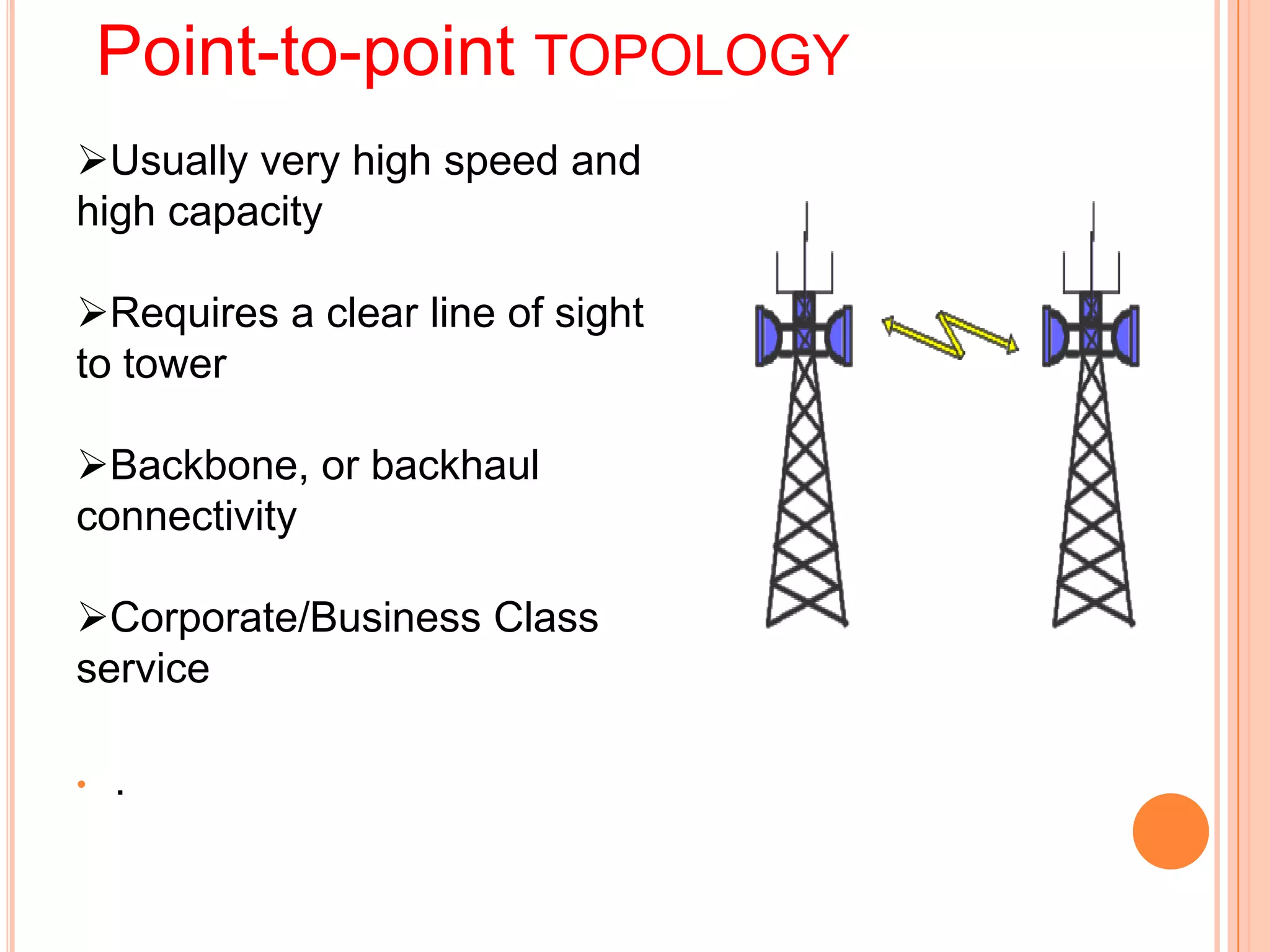 Point-to-point TOPOLOGY

➢Usually very high speed and high capacity

➢Requires a clear line of sight to tower

➢Backbone, or backhaul connectivity

➢Corporate/Business Class service

• .